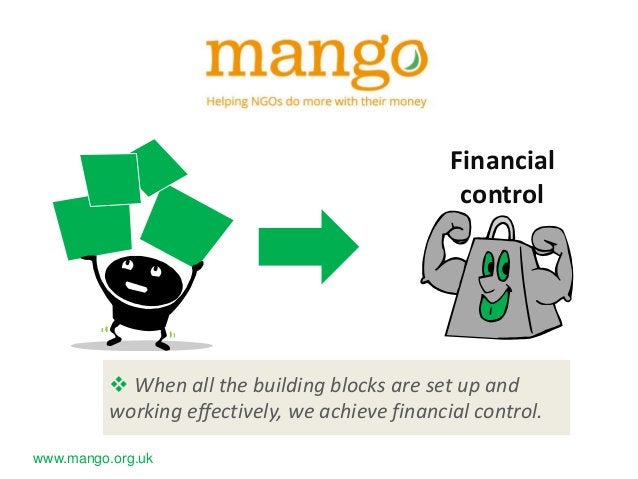 mango

Helping NGOs do more with their money

Financial control

❖ When all the building blocks are set up and working effectively, we achieve financial control.

www.mango.org.uk